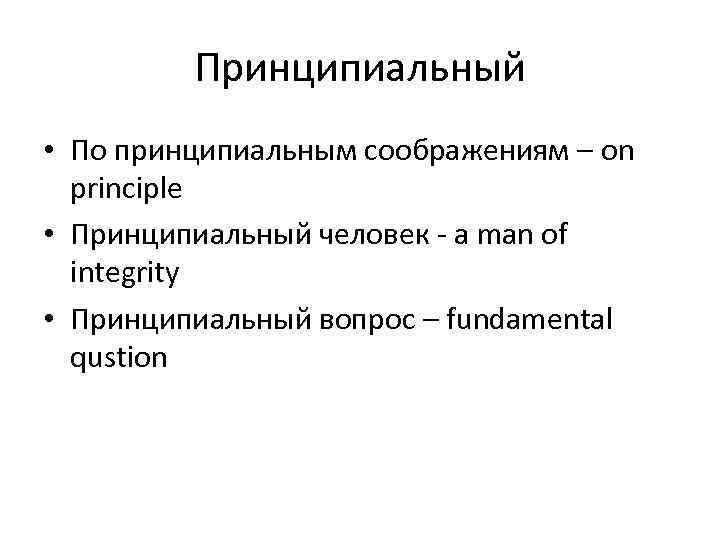 Принципиальный

• По принципиальным соображениям – on principle
• Принципиальный человек - a man of integrity
• Принципиальный вопрос – fundamental qustion